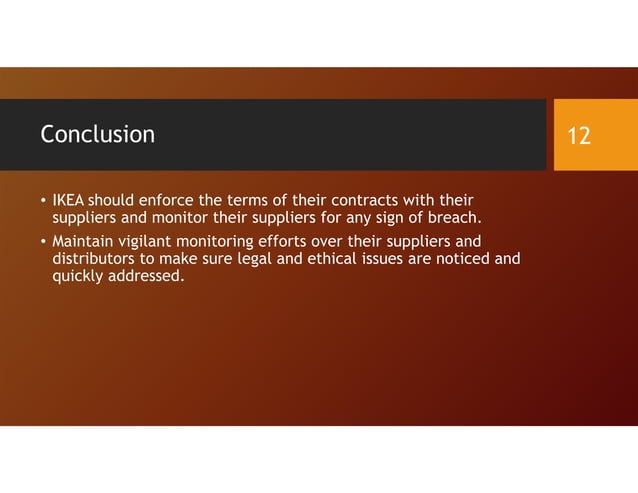 Conclusion

12

• IKEA should enforce the terms of their contracts with their suppliers and monitor their suppliers for any sign of breach.
• Maintain vigilant monitoring efforts over their suppliers and distributors to make sure legal and ethical issues are noticed and quickly addressed.